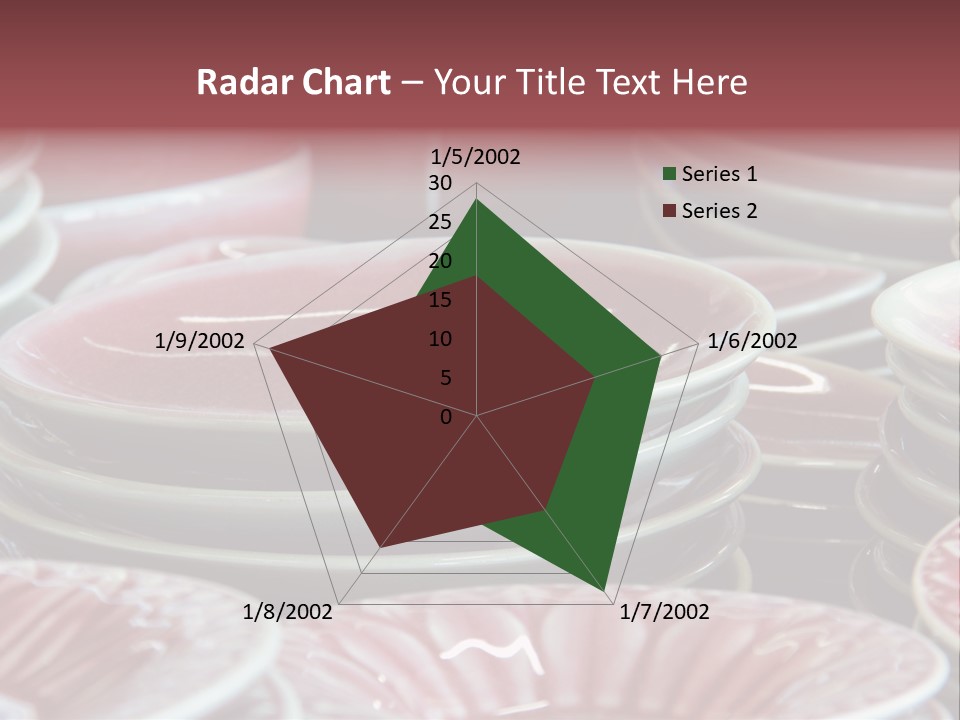 Radar Chart – Your Title Text Here

1/5/2002

30
25
20
15
10
5
0

1/6/2002

1/7/2002

1/8/2002

1/9/2002

Series 1
Series 2